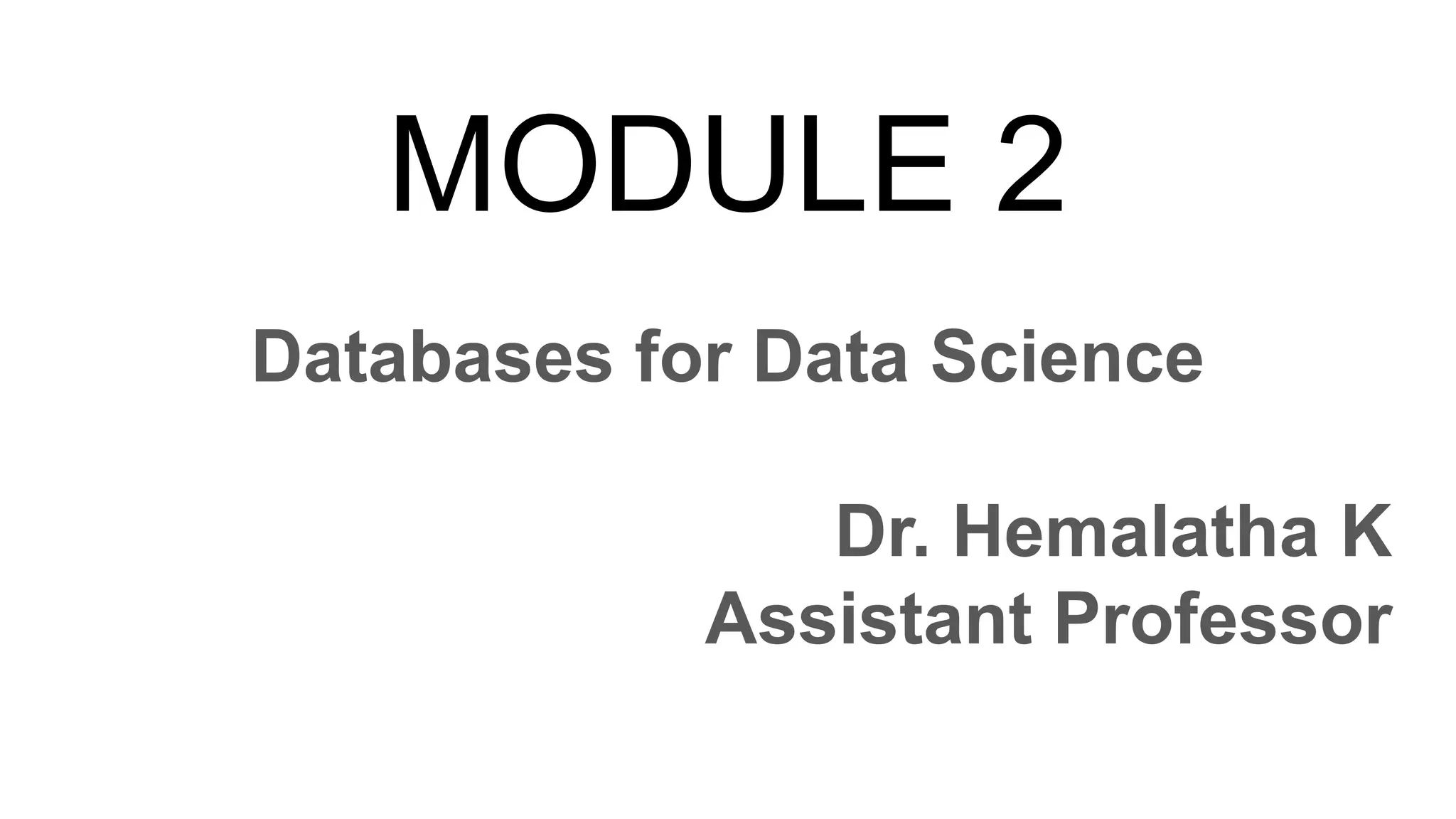 MODULE 2

Databases for Data Science

Dr. Hemalatha K
Assistant Professor